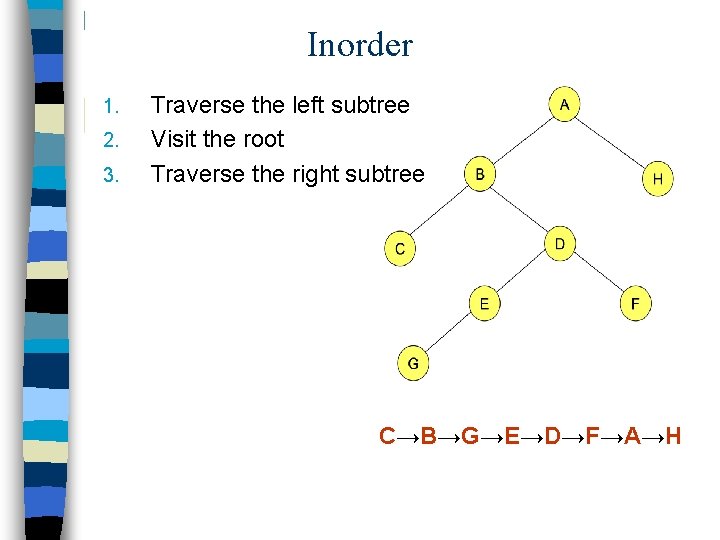 Inorder

1. Traverse the left subtree
2. Visit the root
3. Traverse the right subtree

A
B
H
C
D
E
F
G

C→B→G→E→D→F→A→H